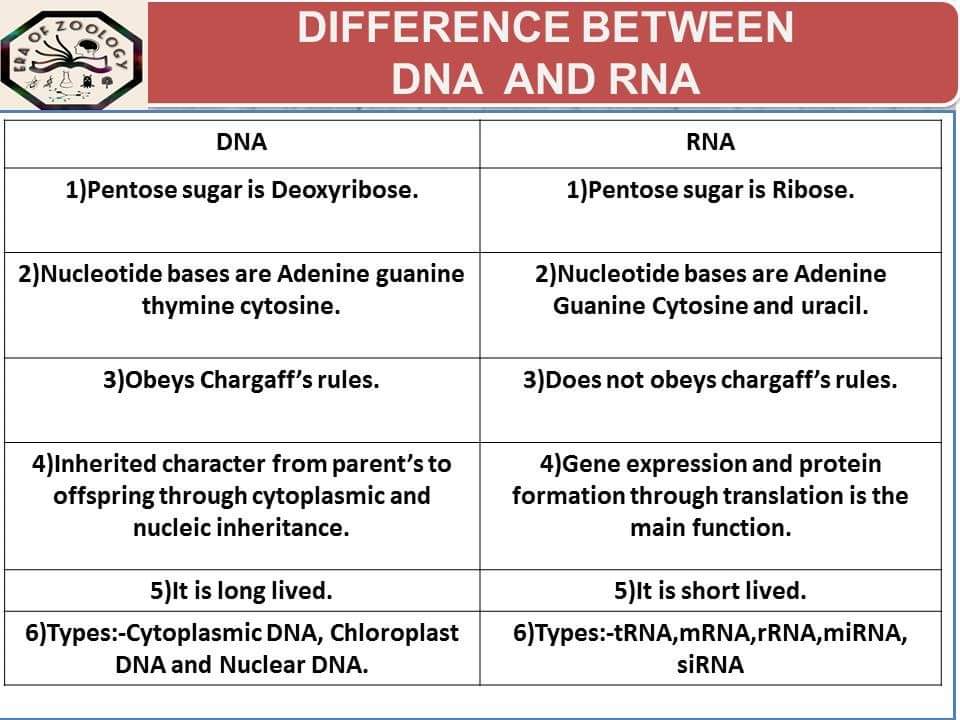 ERA OF ZOOLOGY

DIFFERENCE BETWEEN DNA AND RNA

| DNA | RNA |
|---|---|
| 1)Pentose sugar is Deoxyribose. | 1)Pentose sugar is Ribose. |
| 2)Nucleotide bases are Adenine guanine thymine cytosine. | 2)Nucleotide bases are Adenine Guanine Cytosine and uracil. |
| 3)Obeys Chargaff's rules. | 3)Does not obeys chargaff's rules. |
| 4)Inherited character from parent's to offspring through cytoplasmic and nucleic inheritance. | 4)Gene expression and protein formation through translation is the main function. |
| 5)It is long lived. | 5)It is short lived. |
| 6)Types:-Cytoplasmic DNA, Chloroplast DNA and Nuclear DNA. | 6)Types:-tRNA,mRNA,rRNA,miRNA, siRNA |